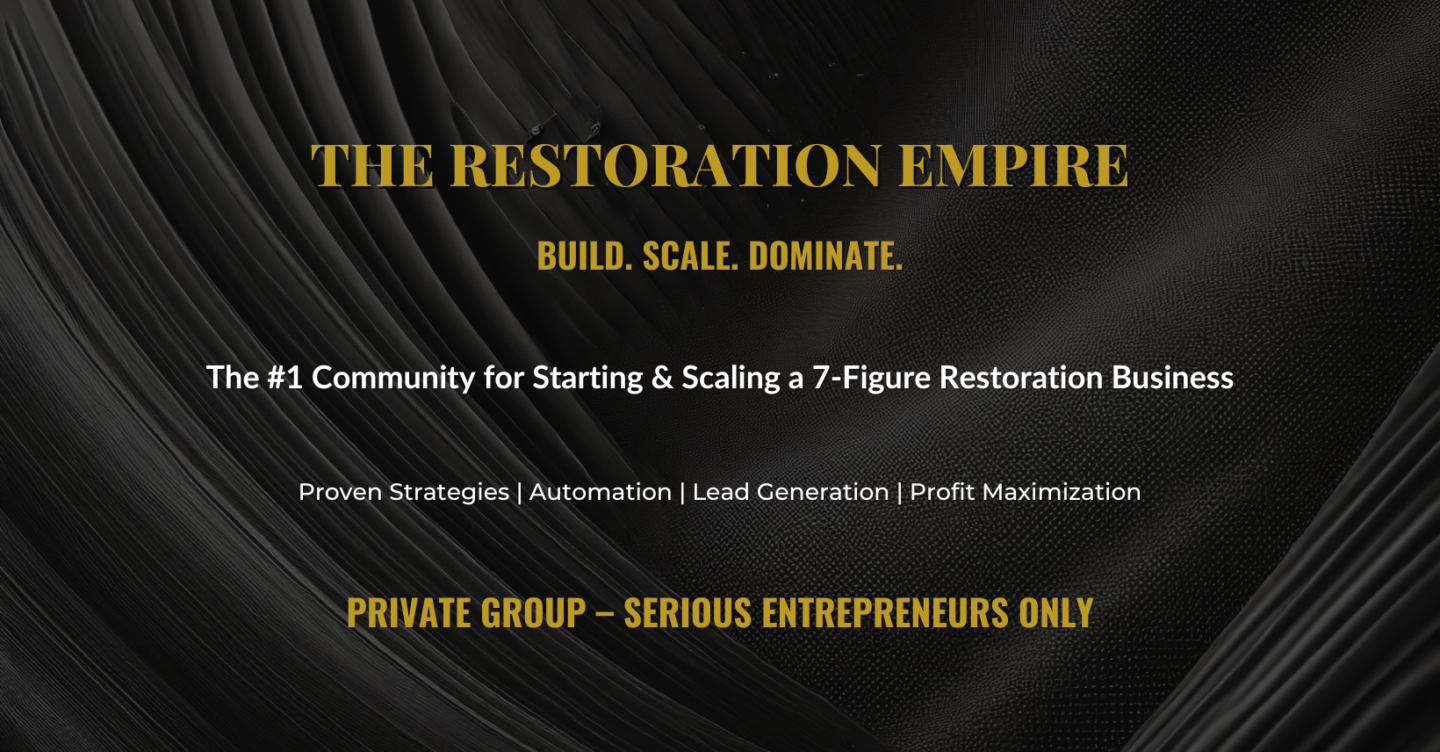 THE RESTORATION EMPIRE

BUILD. SCALE. DOMINATE.

The #1 Community for Starting & Scaling a 7-Figure Restoration Business

Proven Strategies | Automation | Lead Generation | Profit Maximization

PRIVATE GROUP – SERIOUS ENTREPRENEURS ONLY